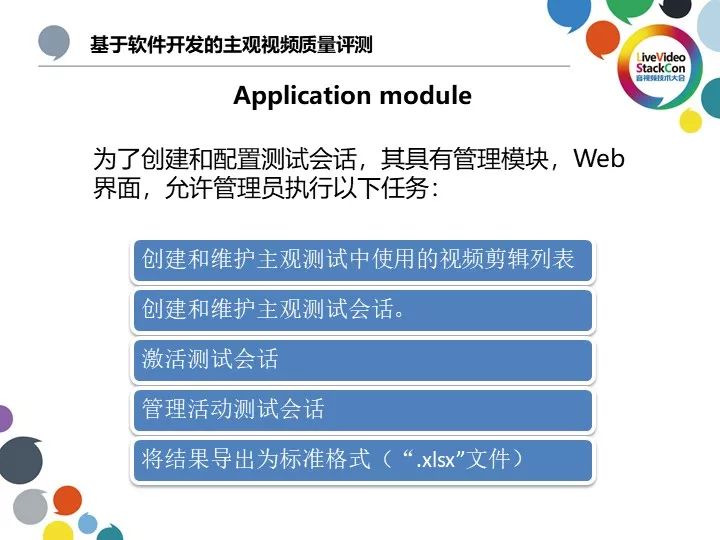 基于软件开发的主观视频质量评测

LiveVideo StackCon 音视频技术大会

Application module

为了创建和配置测试会话，其具有管理模块，Web界面，允许管理员执行以下任务：

创建和维护主观测试中使用的视频剪辑列表

创建和维护主观测试会话。

激活测试会话

管理活动测试会话

将结果导出为标准格式（“.xlsx”文件）